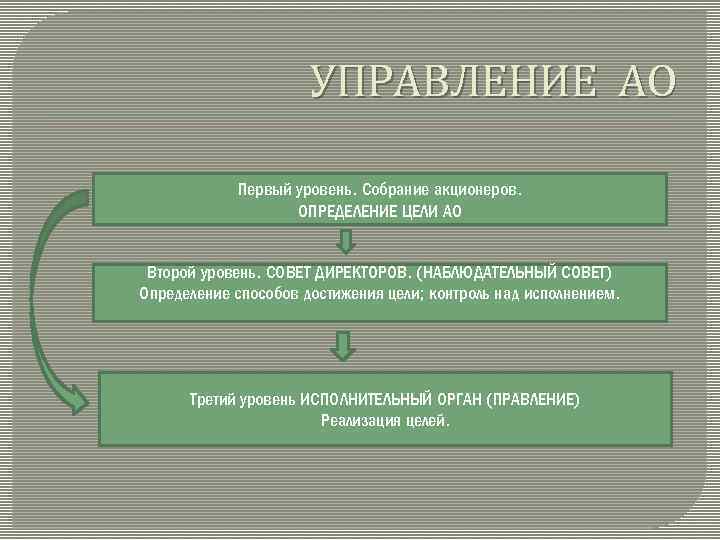 УПРАВЛЕНИЕ АО

Первый уровень. Собрание акционеров.
ОПРЕДЕЛЕНИЕ ЦЕЛИ АО

Второй уровень. СОВЕТ ДИРЕКТОРОВ. (НАБЛЮДАТЕЛЬНЫЙ СОВЕТ)
Определение способов достижения цели; контроль над исполнением.

Третий уровень ИСПОЛНИТЕЛЬНЫЙ ОРГАН (ПРАВЛЕНИЕ)
Реализация целей.